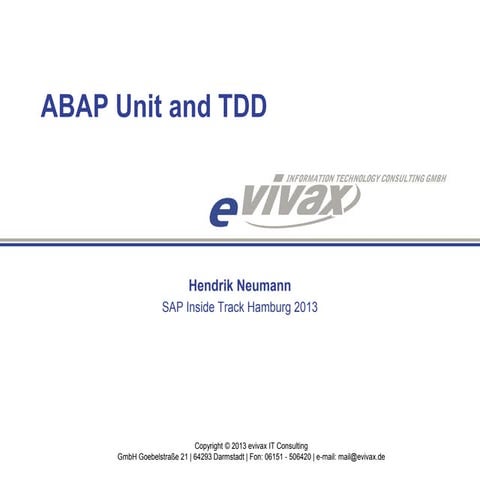 ABAP Unit and TDD

INFORMATION TECHNOLOGY CONSULTING GMBH
evivax

Hendrik Neumann
SAP Inside Track Hamburg 2013

Copyright © 2013 evivax IT Consulting
GmbH Goebelstraße 21 | 64293 Darmstadt | Fon: 06151 - 506420 | e-mail: mail@evivax.de